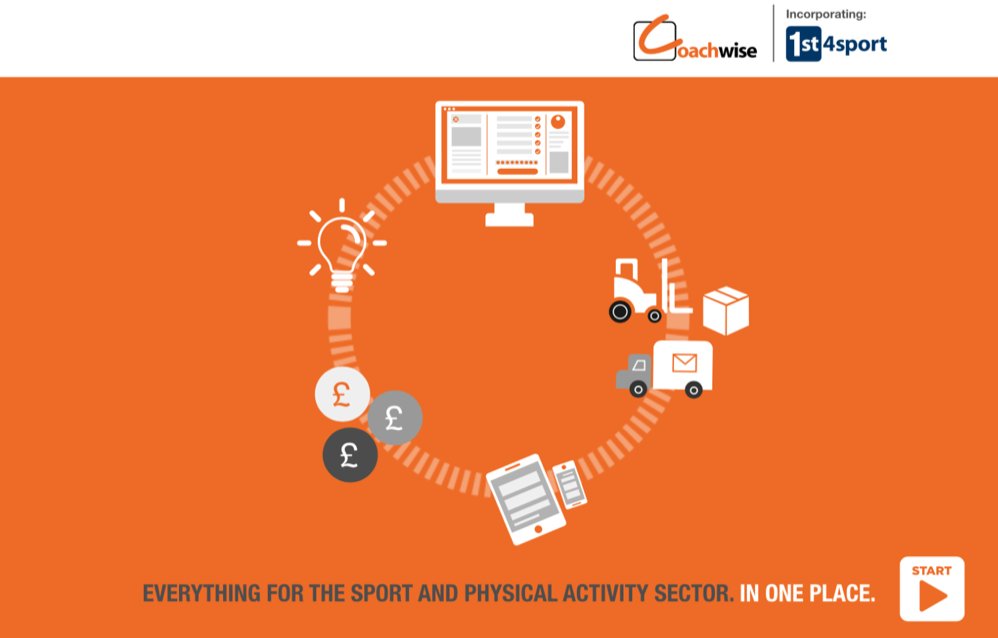 Coachwise

Incorporating:

1st4sport

£
£
£

EVERYTHING FOR THE SPORT AND PHYSICAL ACTIVITY SECTOR. IN ONE PLACE.

START